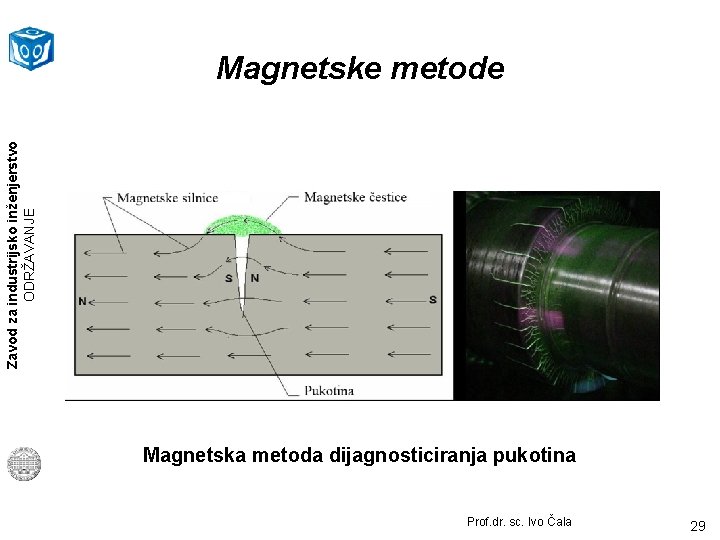 Magnetske metode

Zavod za industrijsko inženjerstvo
ODRŽAVANJE

Magnetske silnice
Magnetske čestice
S N
N
S
Pukotina

Magnetska metoda dijagnosticiranja pukotina

Prof.dr. sc. Ivo Čala

29